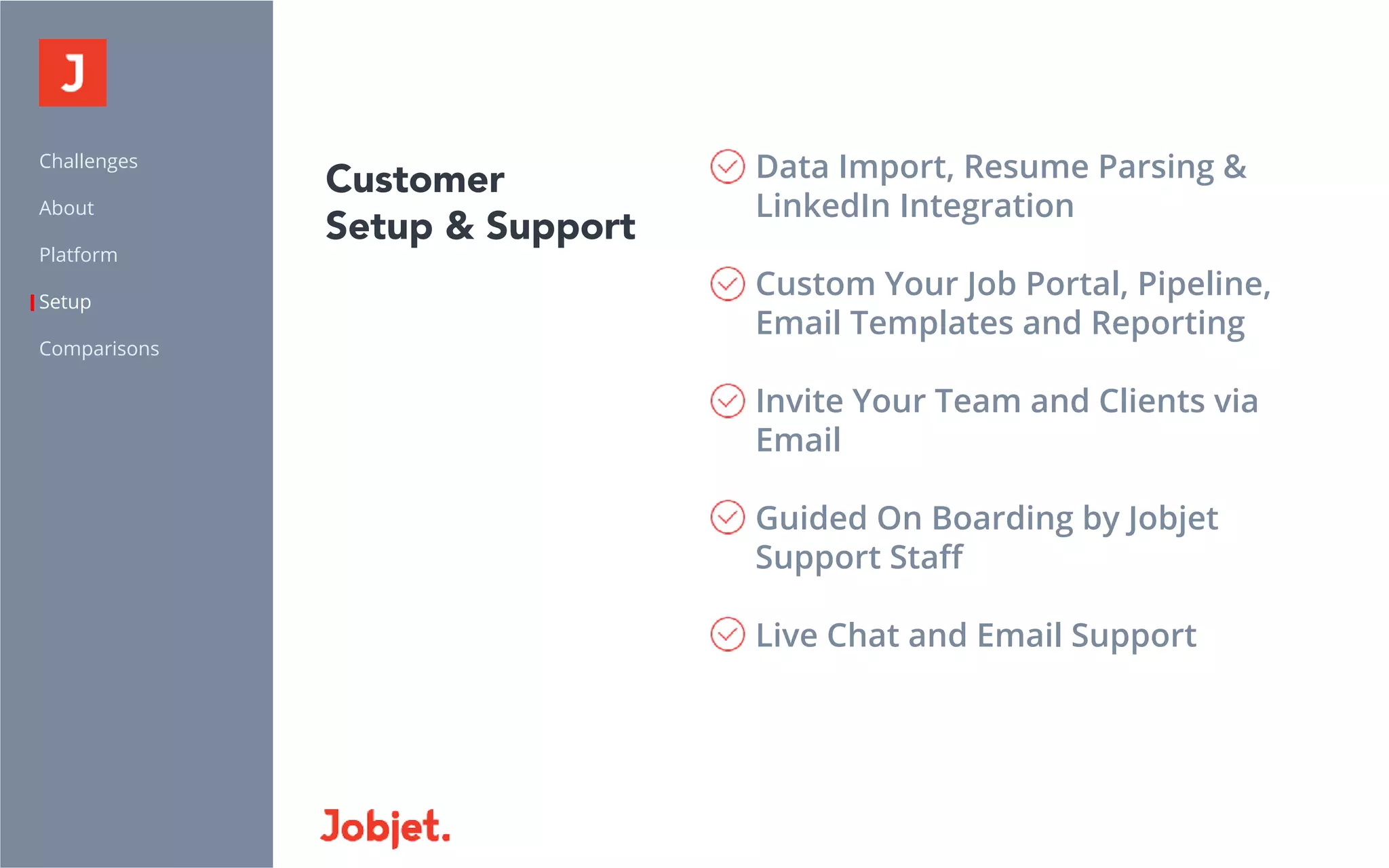 J

Challenges

About

Platform

Setup

Comparisons

Customer
Setup & Support

Data Import, Resume Parsing & LinkedIn Integration

Custom Your Job Portal, Pipeline, Email Templates and Reporting

Invite Your Team and Clients via Email

Guided On Boarding by Jobjet Support Staff

Live Chat and Email Support

Jobjet.